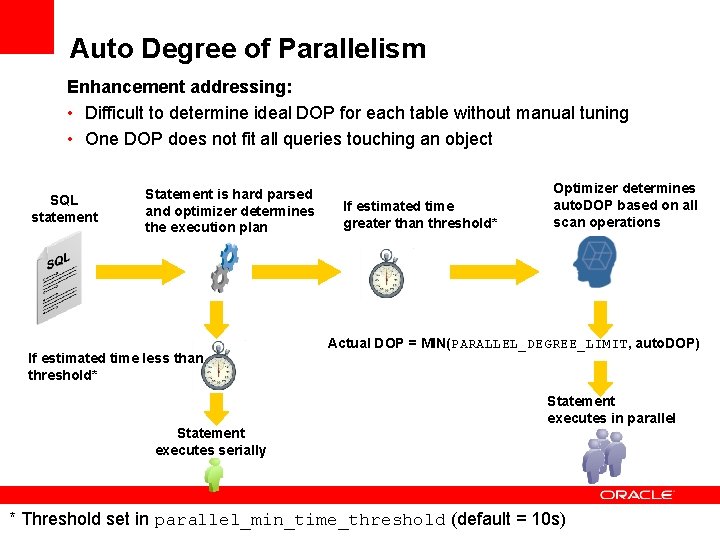 Auto Degree of Parallelism

Enhancement addressing:

• Difficult to determine ideal DOP for each table without manual tuning
• One DOP does not fit all queries touching an object

SQL statement

SQL

Statement is hard parsed and optimizer determines the execution plan

If estimated time greater than threshold*

Optimizer determines autoDOP based on all scan operations

If estimated time less than threshold*

Actual DOP = MIN(PARALLEL_DEGREE_LIMIT, autoDOP)

Statement executes serially

Statement executes in parallel

ORACLE

* Threshold set in parallel_min_time_threshold (default = 10s)